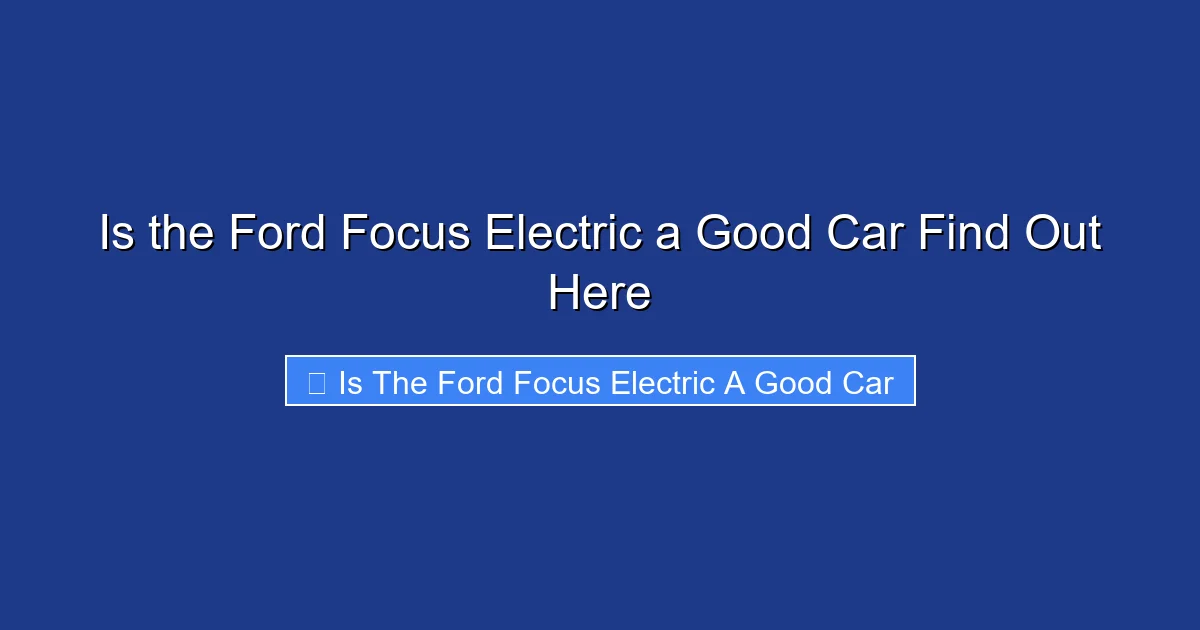 Is the Ford Focus Electric a Good Car Find Out Here

Is The Ford Focus Electric A Good Car